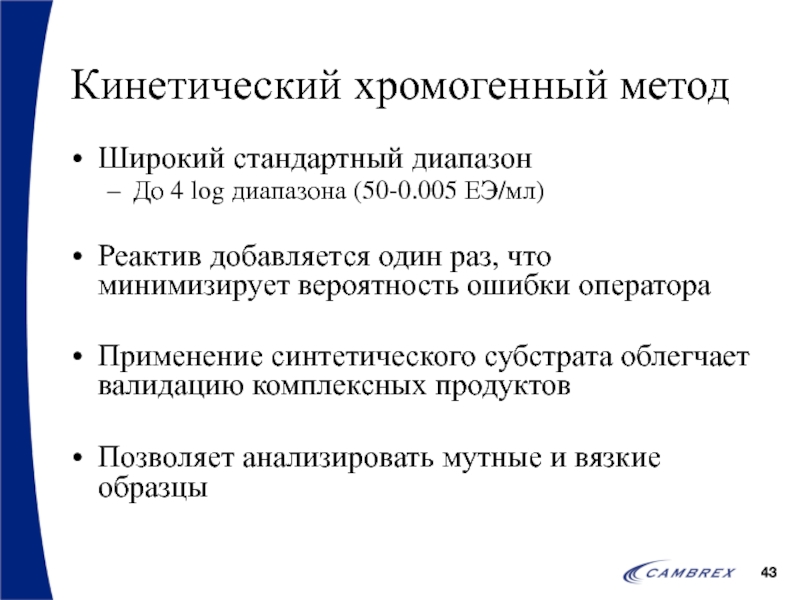 Кинетический хромогенный метод

• Широкий стандартный диапазон
– До 4 log диапазона (50-0.005 ЕЭ/мл)

• Реактив добавляется один раз, что минимизирует вероятность ошибки оператора

• Применение синтетического субстрата облегчает валидацию комплексных продуктов

• Позволяет анализировать мутные и вязкие образцы

CAMBREX

43